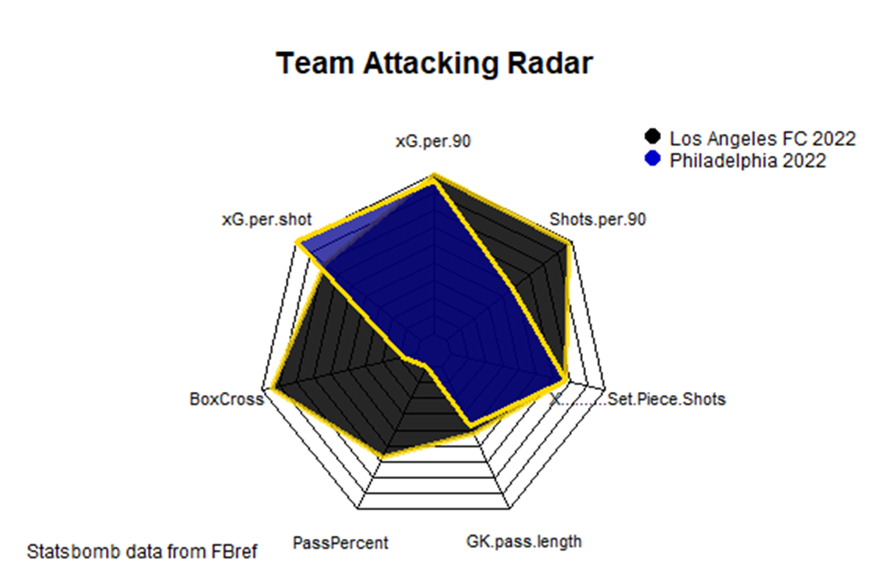 Team Attacking Radar

Los Angeles FC 2022
Philadelphia 2022

xG.per.90
Shots.per.90
X.........Set.Piece.Shots
GK.pass.length
PassPercent
BoxCross
xG.per.shot

Statsbomb data from FBref